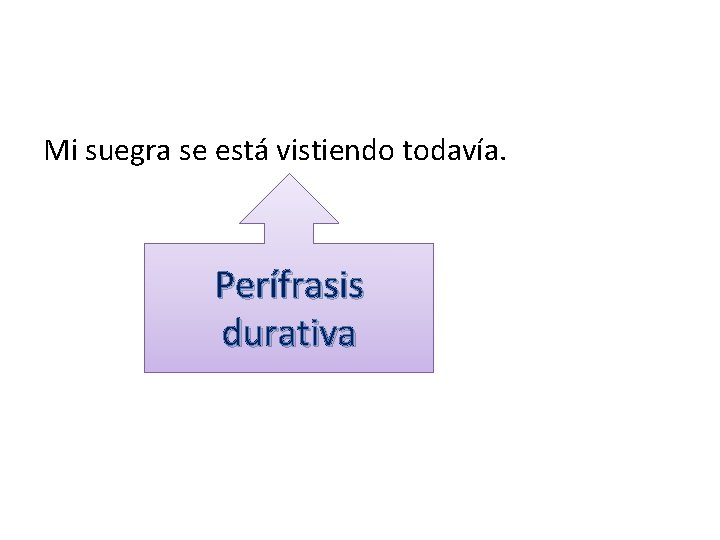 Mi suegra se está vistiendo todavía.

Perífrasis durativa